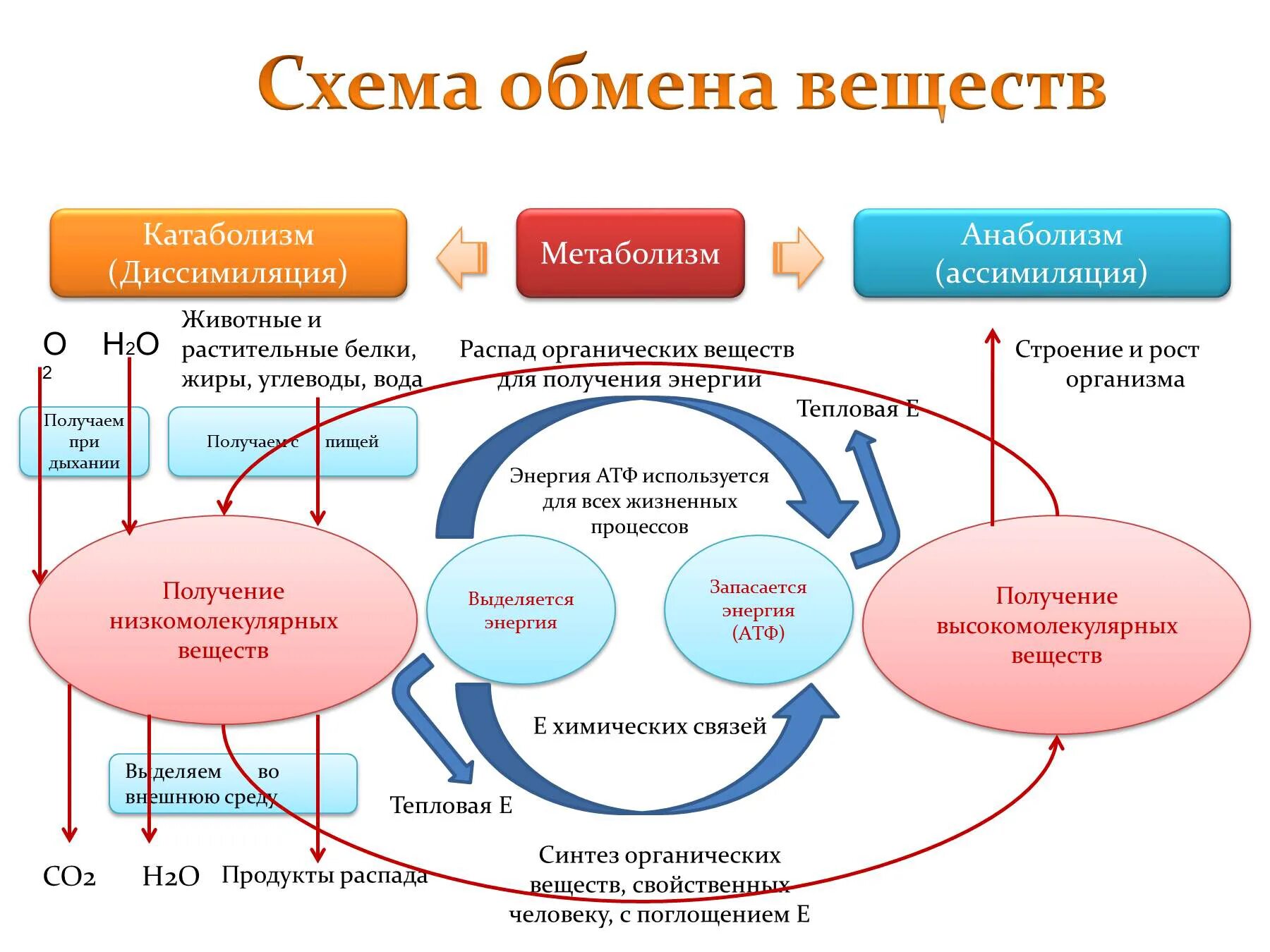 Схема обмена веществ

Катаболизм (Диссимиляция)

Метаболизм

Анаболизм (ассимиляция)

$O_2$ $H_2O$

Животные и растительные белки, жиры, углеводы, вода

Распад органических веществ для получения энергии

Строение и рост организма

Получаем при дыхании

Получаем с пищей

Тепловая Е

Энергия АТФ используется для всех жизненных процессов

Получение низкомолекулярных веществ

Выделяется энергия

Запасается энергия (АТФ)

Получение высокомолекулярных веществ

Е химических связей

Выделяем во внешнюю среду

Тепловая Е

$CO_2$ $H_2O$ Продукты распада

Синтез органических веществ, свойственных человеку, с поглощением Е